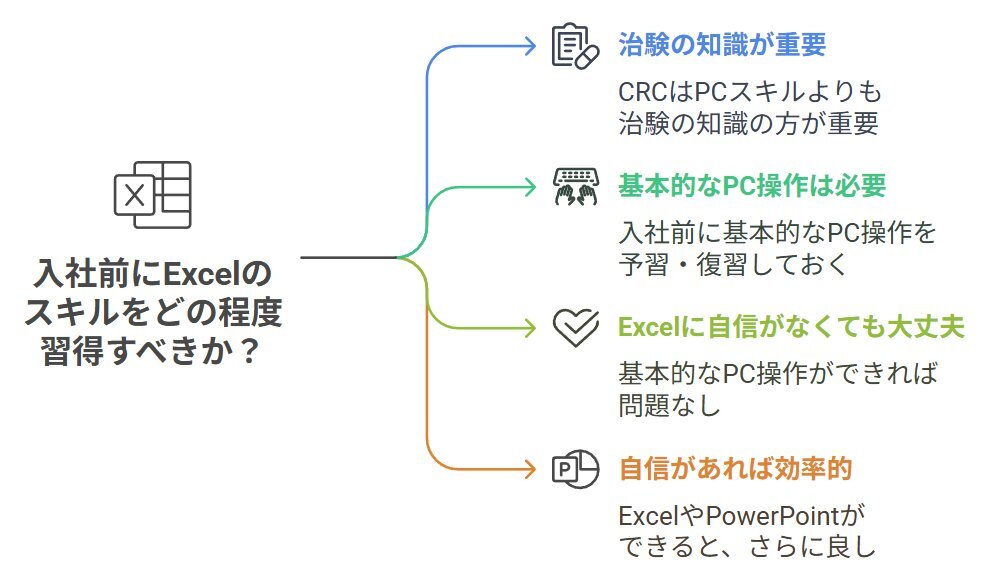 入社前にExcelのスキルをどの程度習得すべきか？

治験の知識が重要

CRCはPCスキルよりも治験の知識の方が重要

基本的なPC操作は必要

入社前に基本的なPC操作を予習・復習しておく

Excelに自信がなくても大丈夫

基本的なPC操作ができれば問題なし

自信があれば効率的

ExcelやPowerPointができると、さらに良し